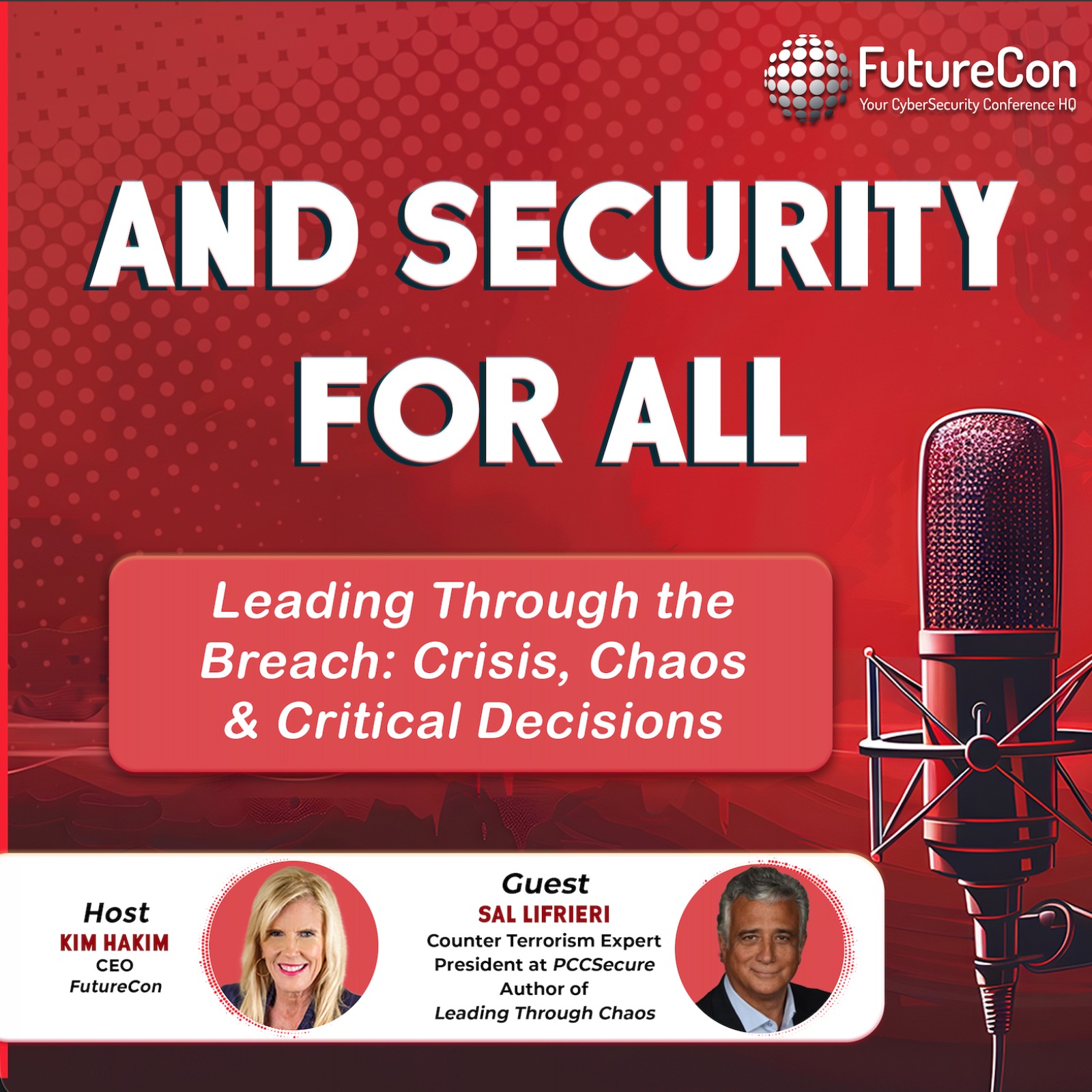 FutureCon
Your CyberSecurity Conference HQ

AND SECURITY FOR ALL

Leading Through the Breach: Crisis, Chaos & Critical Decisions

Host
KIM HAKIM
CEO
FutureCon

Guest
SAL LIFRIERI
Counter Terrorism Expert
President at PCCSecure
Author of
Leading Through Chaos